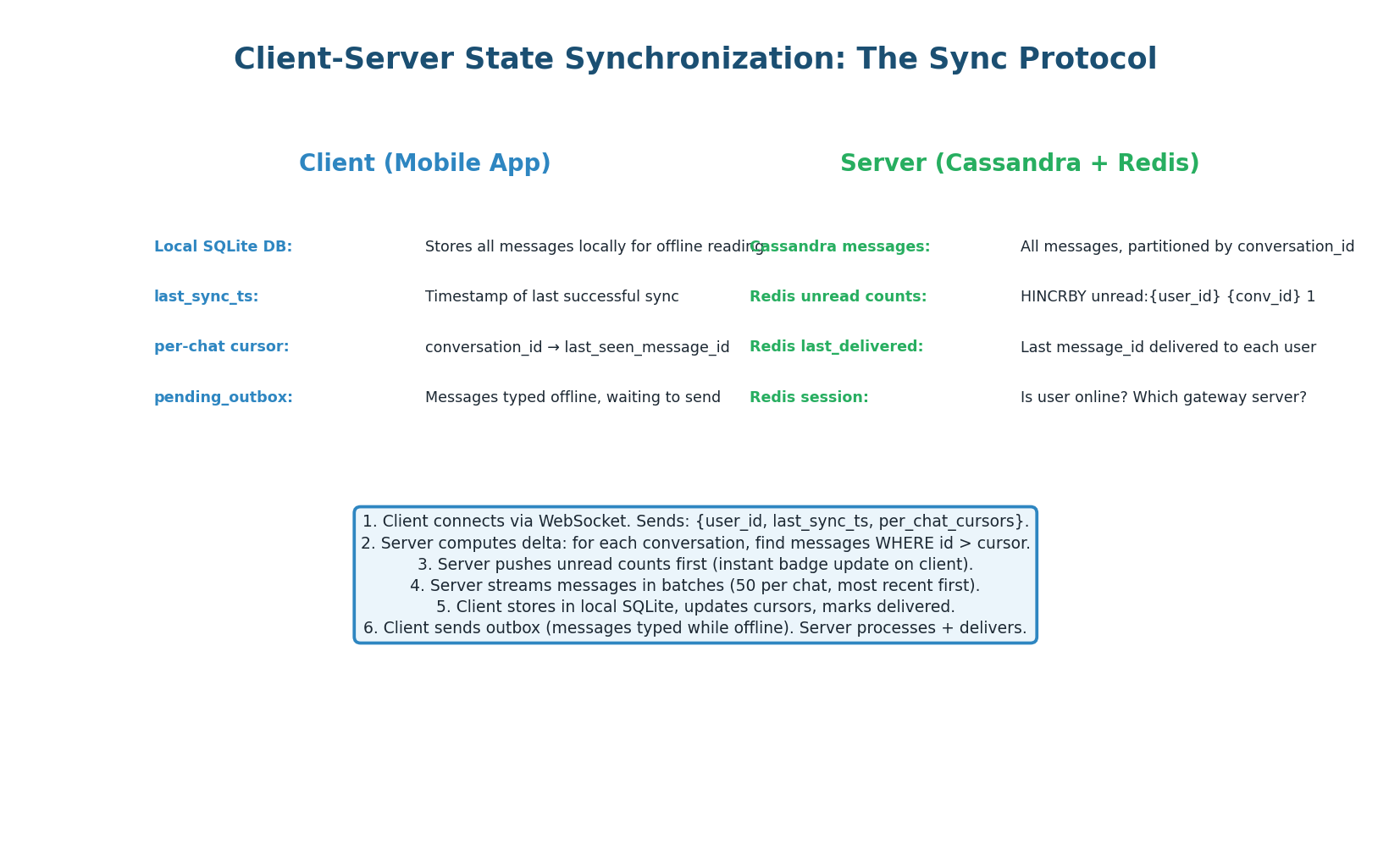 Client-Server State Synchronization: The Sync Protocol

Client (Mobile App)

Local SQLite DB: Stores all messages locally for offline reading

last_sync_ts: Timestamp of last successful sync

per-chat cursor: conversation_id → last_seen_message_id

pending_outbox: Messages typed offline, waiting to send

Server (Cassandra + Redis)

Cassandra messages: All messages, partitioned by conversation_id

Redis unread counts: HINCRBY unread:{user_id} {conv_id} 1

Redis last_delivered: Last message_id delivered to each user

Redis session: Is user online? Which gateway server?

1. Client connects via WebSocket. Sends: {user_id, last_sync_ts, per_chat_cursors}.
2. Server computes delta: for each conversation, find messages WHERE id > cursor.
3. Server pushes unread counts first (instant badge update on client).
4. Server streams messages in batches (50 per chat, most recent first).
5. Client stores in local SQLite, updates cursors, marks delivered.
6. Client sends outbox (messages typed while offline). Server processes + delivers.